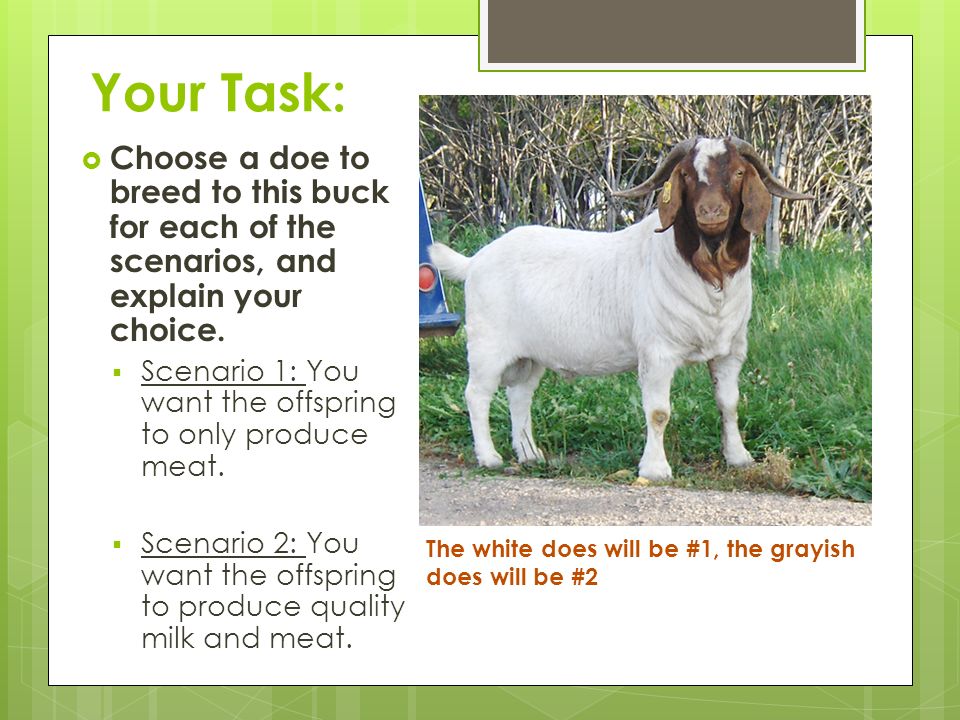 Your Task:

Choose a doe to breed to this buck for each of the scenarios, and explain your choice.

Scenario 1: You want the offspring to only produce meat.

Scenario 2: You want the offspring to produce quality milk and meat.

The white does will be #1, the grayish does will be #2